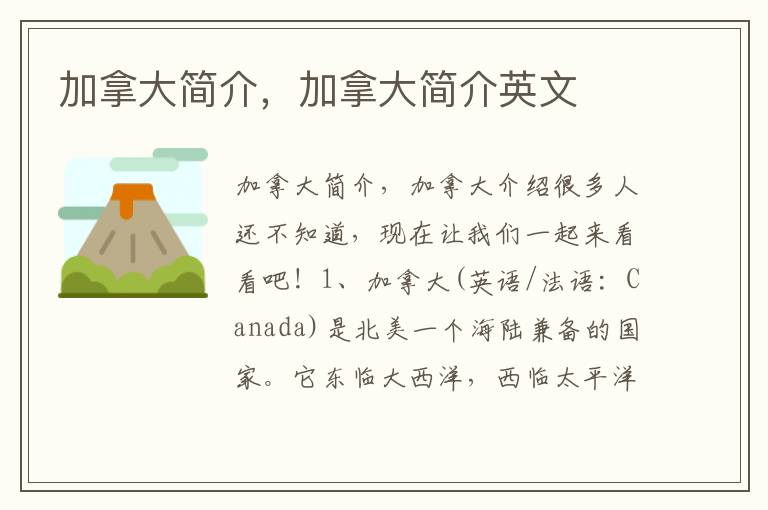 加拿大简介，加拿大简介英文

加拿大简介，加拿大介绍很多人还不知道，现在让我们一起来看看吧！1、加拿大(英语/法语：Canada)是北美一个海陆兼备的国家。它东临大西洋，西临太平洋